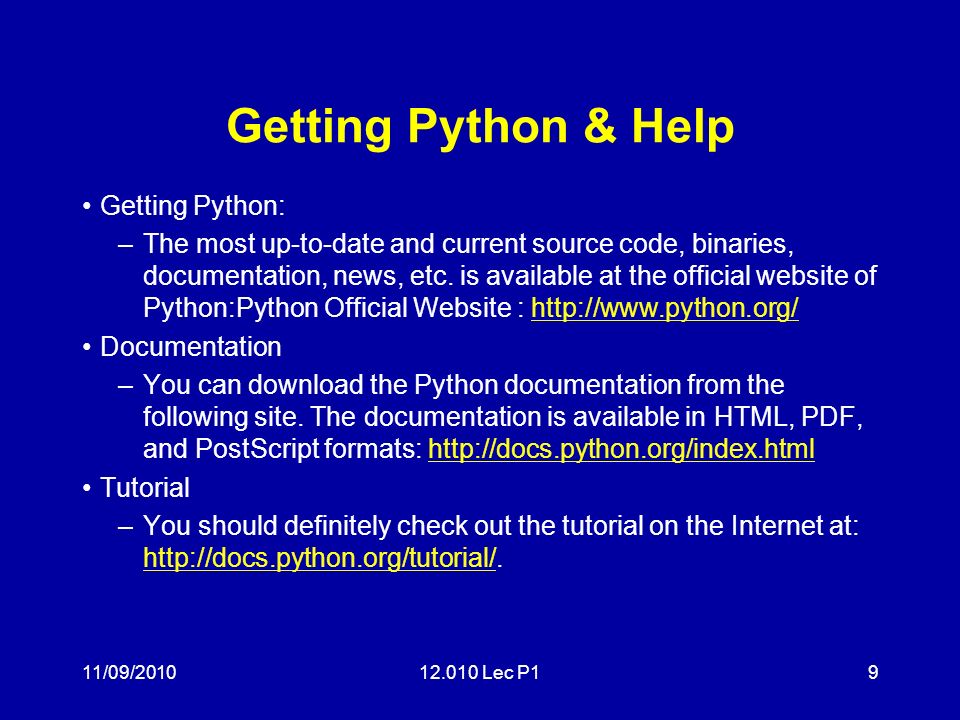 Getting Python & Help

• Getting Python:
– The most up-to-date and current source code, binaries, documentation, news, etc. is available at the official website of Python:Python Official Website : http://www.python.org/

• Documentation
– You can download the Python documentation from the following site. The documentation is available in HTML, PDF, and PostScript formats: http://docs.python.org/index.html

• Tutorial
– You should definitely check out the tutorial on the Internet at: http://docs.python.org/tutorial/.

11/09/2010 12.010 Lec P1 9